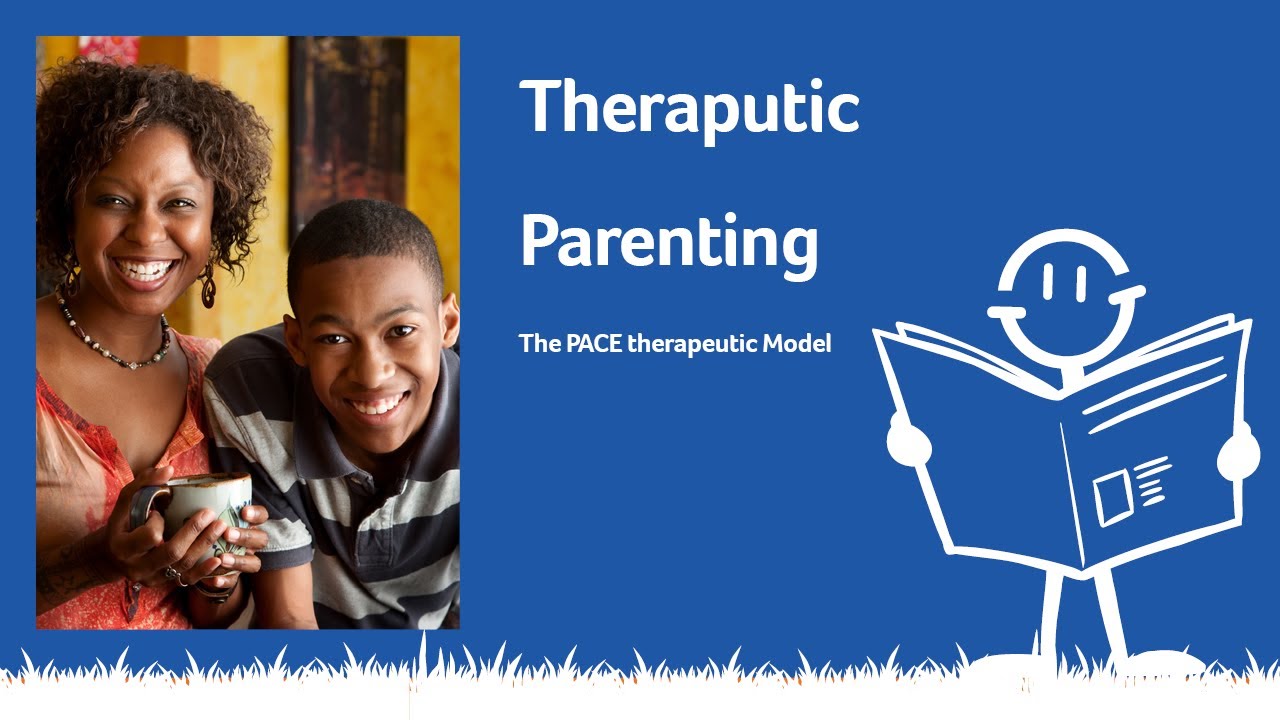 Theraputic

Parenting

The PACE therapeutic Model